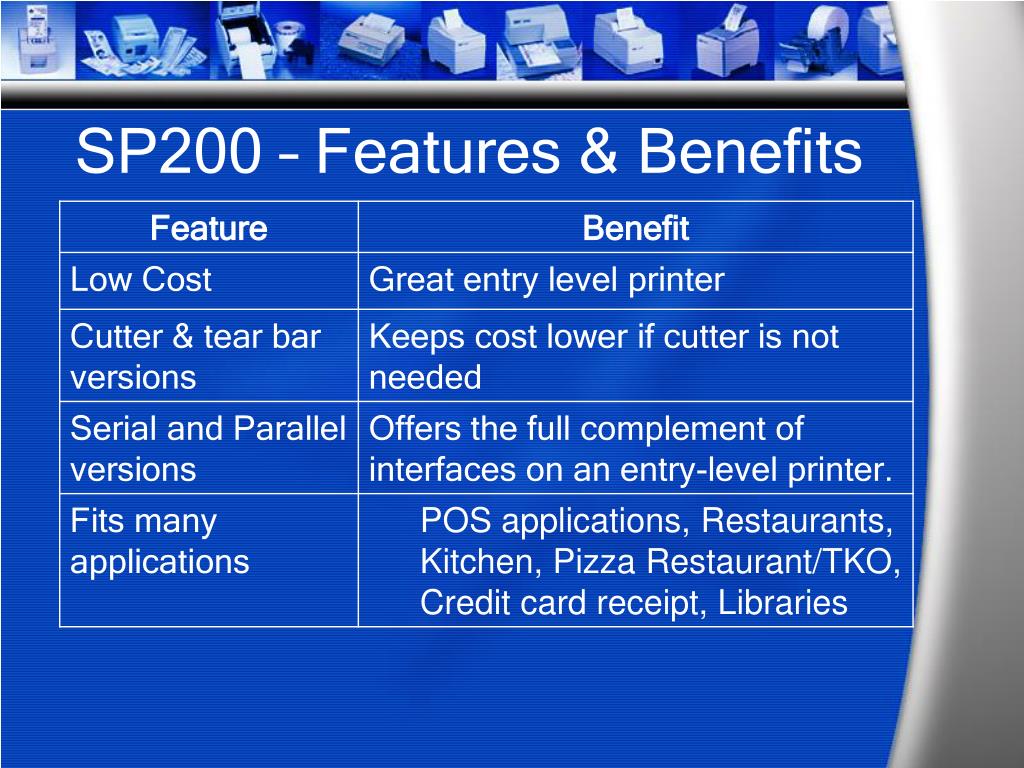 SP200 – Features & Benefits

| Feature | Benefit |
|---|---|
| Low Cost | Great entry level printer |
| Cutter & tear bar versions | Keeps cost lower if cutter is not needed |
| Serial and Parallel versions | Offers the full complement of interfaces on an entry-level printer. |
| Fits many applications | POS applications, Restaurants, Kitchen, Pizza Restaurant/TKO, Credit card receipt, Libraries |